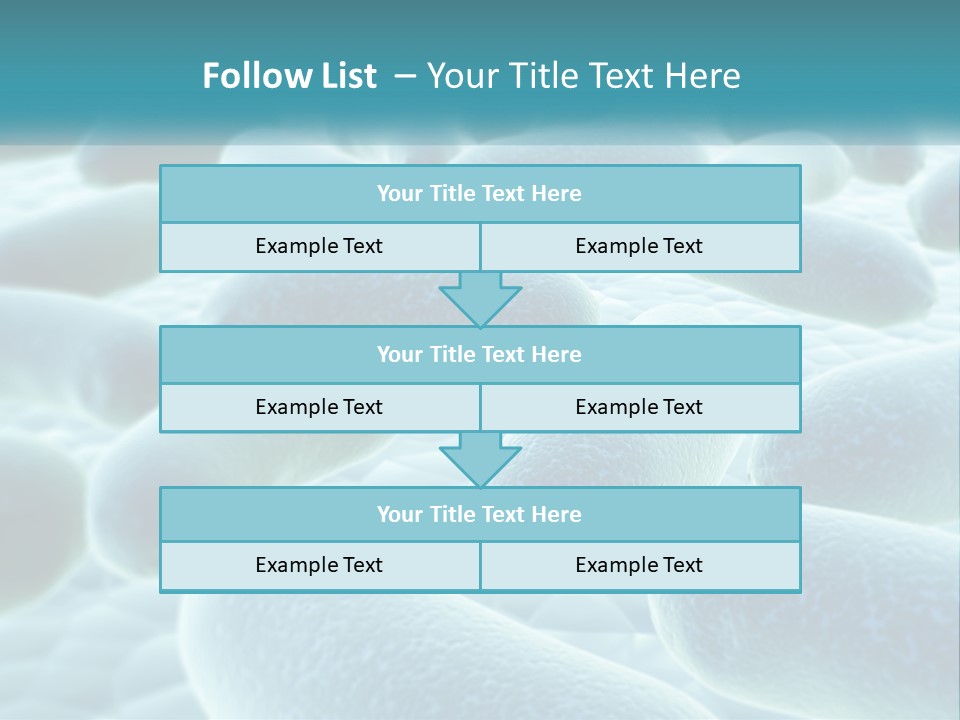 Follow List – Your Title Text Here

Your Title Text Here

Example Text

Example Text

Your Title Text Here

Example Text

Example Text

Your Title Text Here

Example Text

Example Text